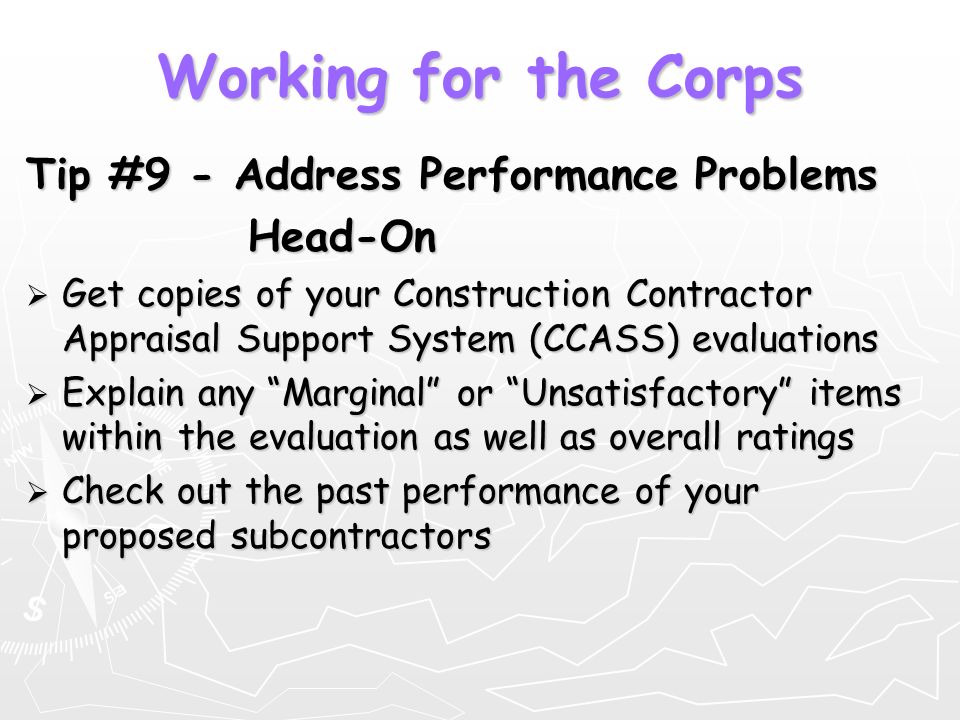 Working for the Corps

Tip #9 - Address Performance Problems Head-On

➢ Get copies of your Construction Contractor Appraisal Support System (CCASS) evaluations

➢ Explain any “Marginal” or “Unsatisfactory” items within the evaluation as well as overall ratings

➢ Check out the past performance of your proposed subcontractors